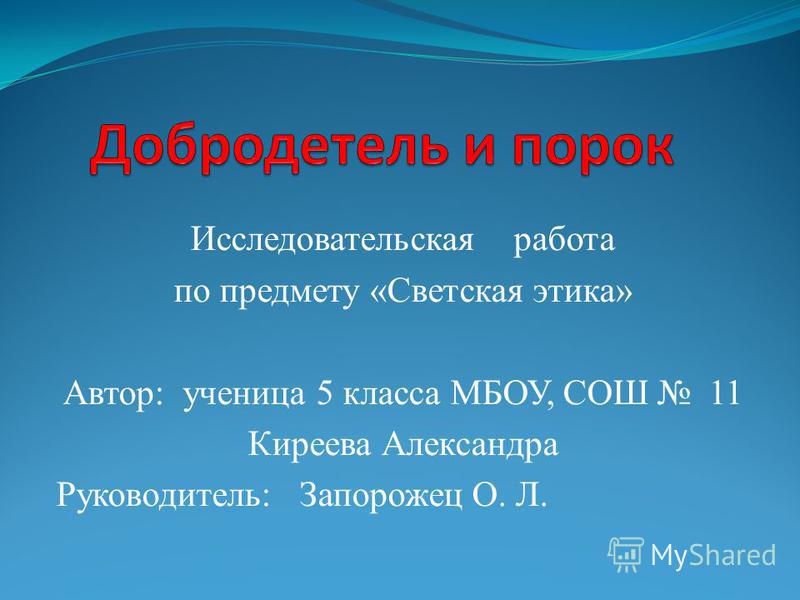 Добродетель и порок

Исследовательская работа по предмету «Светская этика»

Автор: ученица 5 класса МБОУ, СОШ № 11
Киреева Александра
Руководитель: Запорожец О. Л.

MyShared